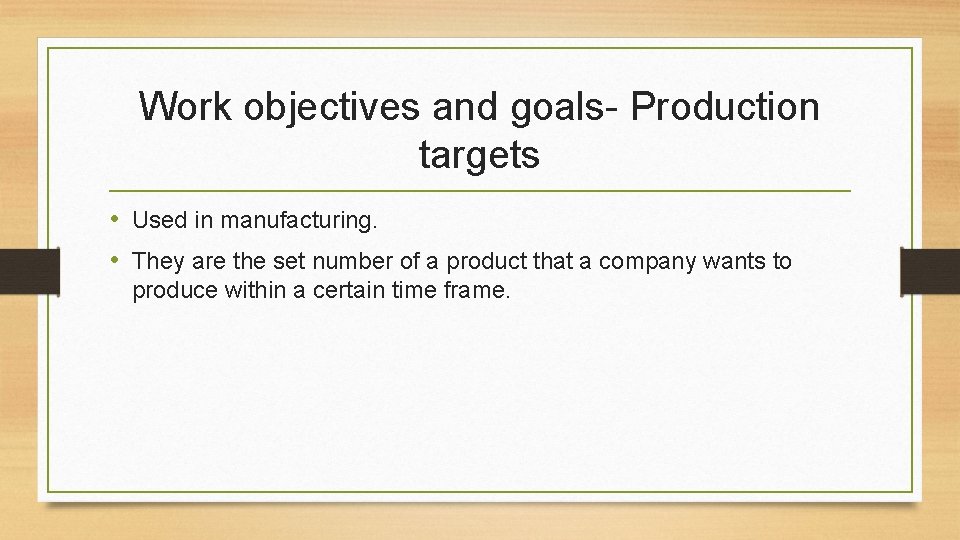 Work objectives and goals- Production targets

• Used in manufacturing.
• They are the set number of a product that a company wants to produce within a certain time frame.